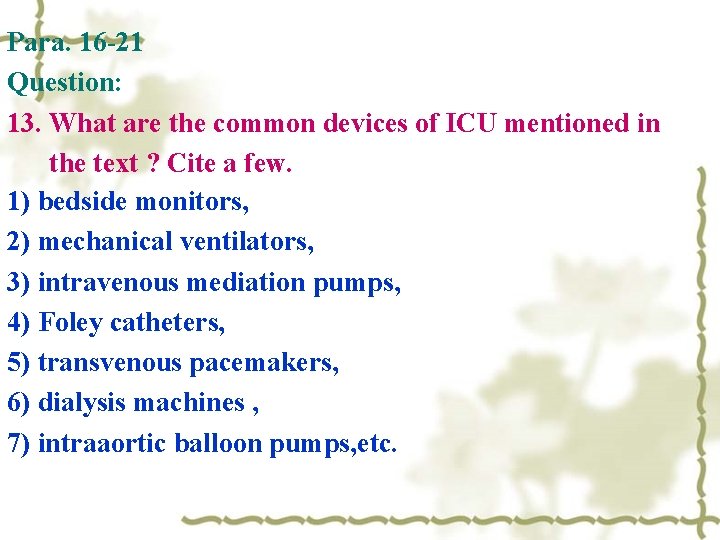 Para. 16-21
Question:
13. What are the common devices of ICU mentioned in the text ? Cite a few.
1) bedside monitors,
2) mechanical ventilators,
3) intravenous mediation pumps,
4) Foley catheters,
5) transvenous pacemakers,
6) dialysis machines ,
7) intraaortic balloon pumps,etc.